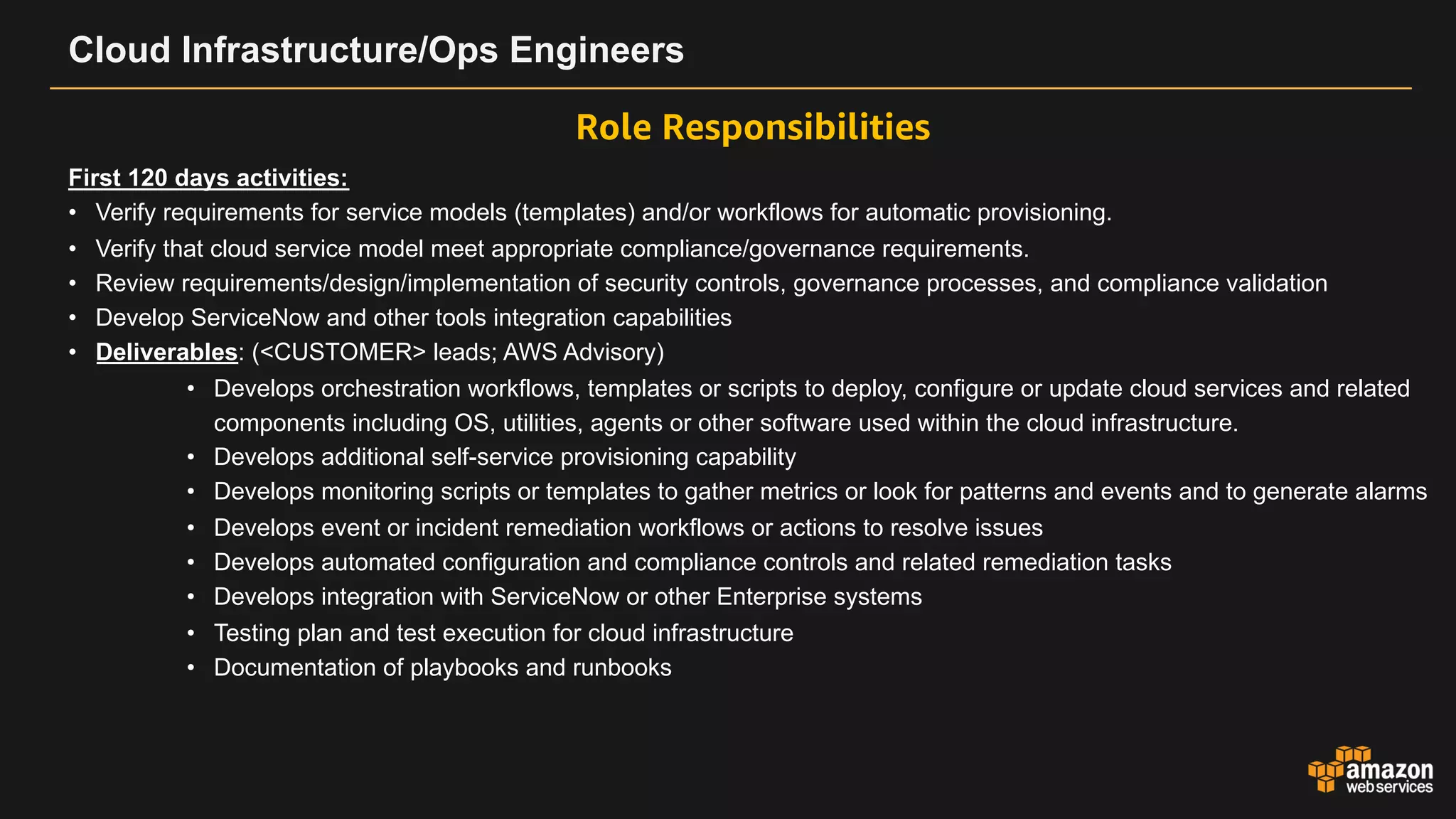 Cloud Infrastructure/Ops Engineers

Role Responsibilities

First 120 days activities:

• Verify requirements for service models (templates) and/or workflows for automatic provisioning.
• Verify that cloud service model meet appropriate compliance/governance requirements.
• Review requirements/design/implementation of security controls, governance processes, and compliance validation
• Develop ServiceNow and other tools integration capabilities
• Deliverables: (<CUSTOMER> leads; AWS Advisory)
  • Develops orchestration workflows, templates or scripts to deploy, configure or update cloud services and related components including OS, utilities, agents or other software used within the cloud infrastructure.
  • Develops additional self-service provisioning capability
  • Develops monitoring scripts or templates to gather metrics or look for patterns and events and to generate alarms
  • Develops event or incident remediation workflows or actions to resolve issues
  • Develops automated configuration and compliance controls and related remediation tasks
  • Develops integration with ServiceNow or other Enterprise systems
  • Testing plan and test execution for cloud infrastructure
  • Documentation of playbooks and runbooks

amazon web services